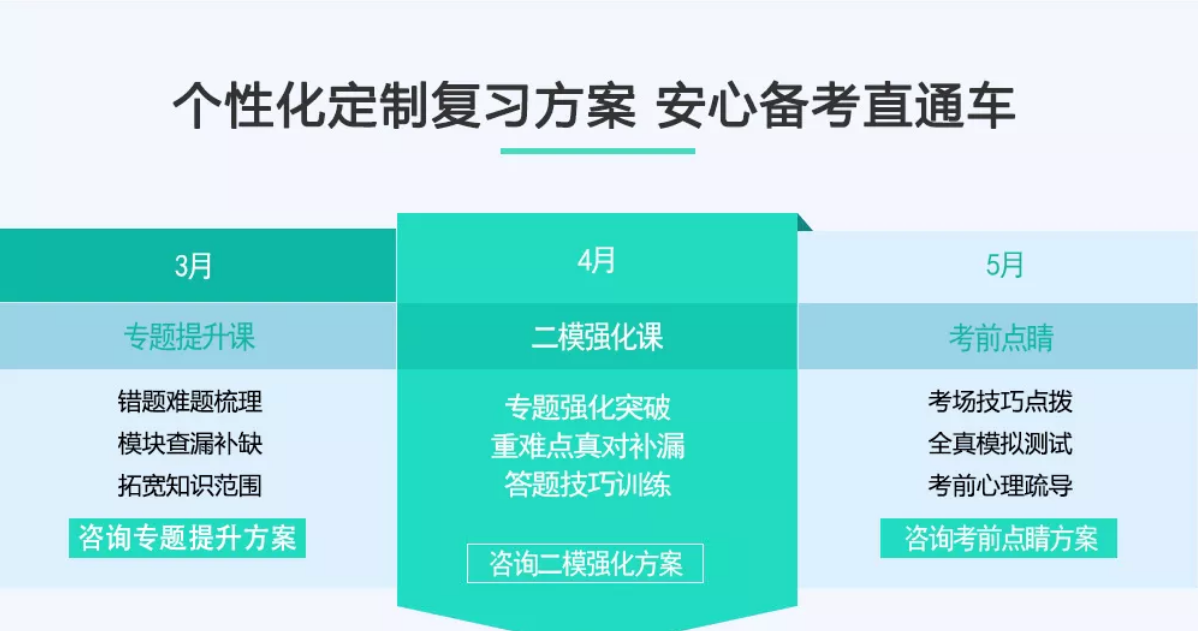 个性化定制复习方案 安心备考直通车

3月

专题提升课

错题难题梳理
模块查漏补缺
拓宽知识范围

咨询专题提升方案

4月

二模强化课

专题强化突破
重难点真对补漏
答题技巧训练

咨询二模强化方案

5月

考前点睛

考场技巧点拨
全真模拟测试
考前心理疏导

咨询考前点睛方案